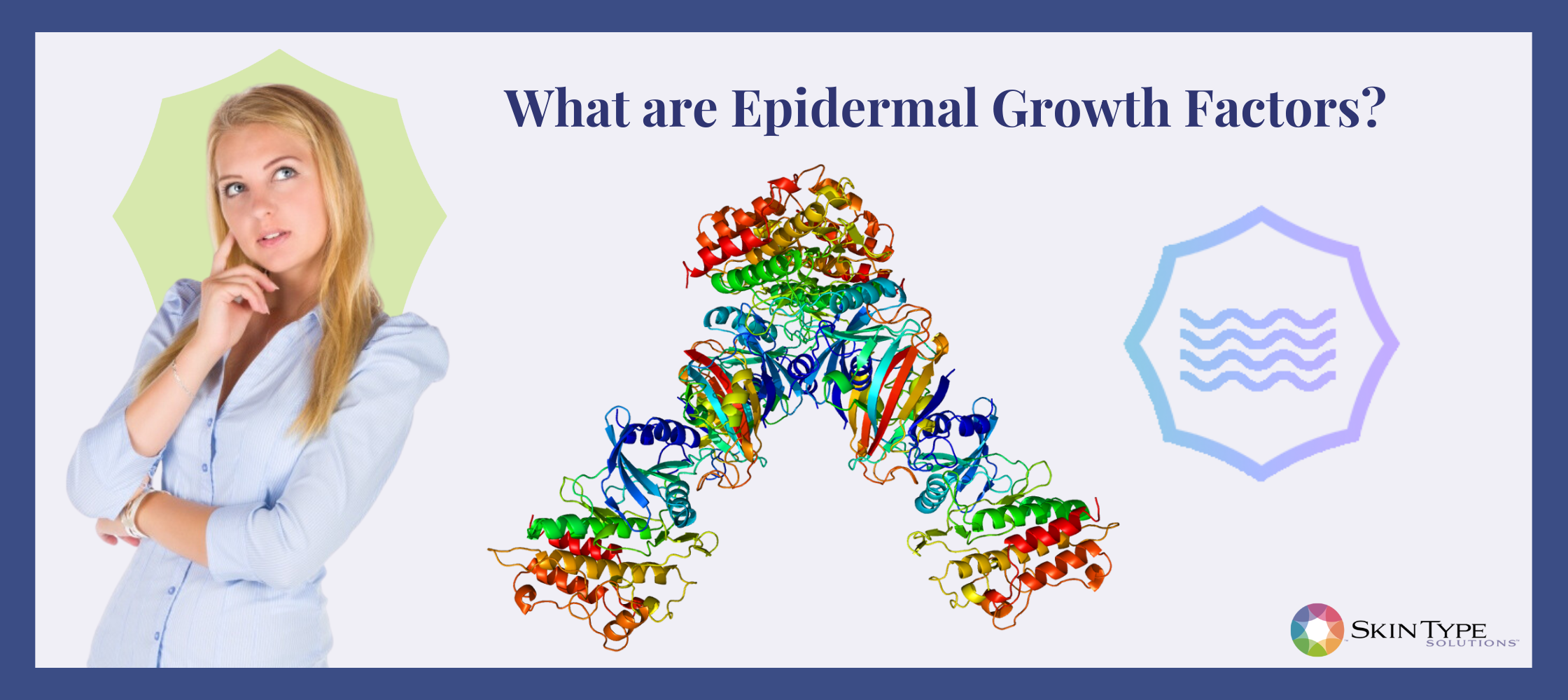 What are Epidermal Growth Factors?

SKIN TYPE SOLUTIONS